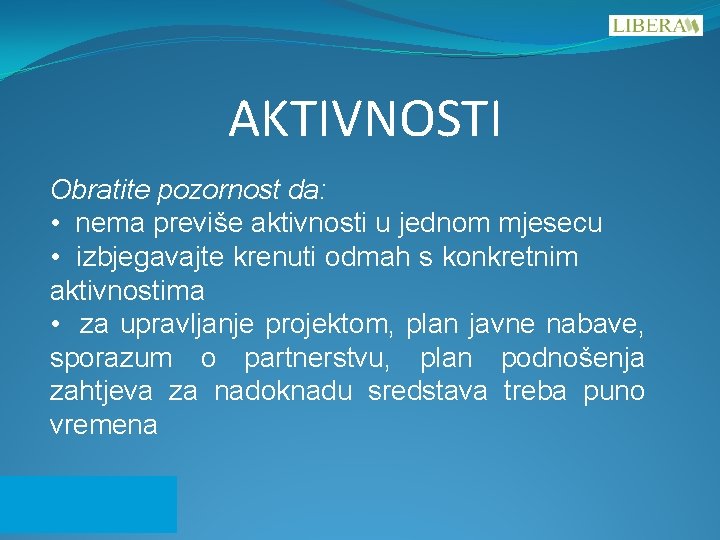 LIBERA

AKTIVNOSTI

Obratite pozornost da:
• nema previše aktivnosti u jednom mjesecu
• izbjegavajte krenuti odmah s konkretnim aktivnostima
• za upravljanje projektom, plan javne nabave, sporazum o partnerstvu, plan podnošenja zahtjeva za nadoknadu sredstava treba puno vremena